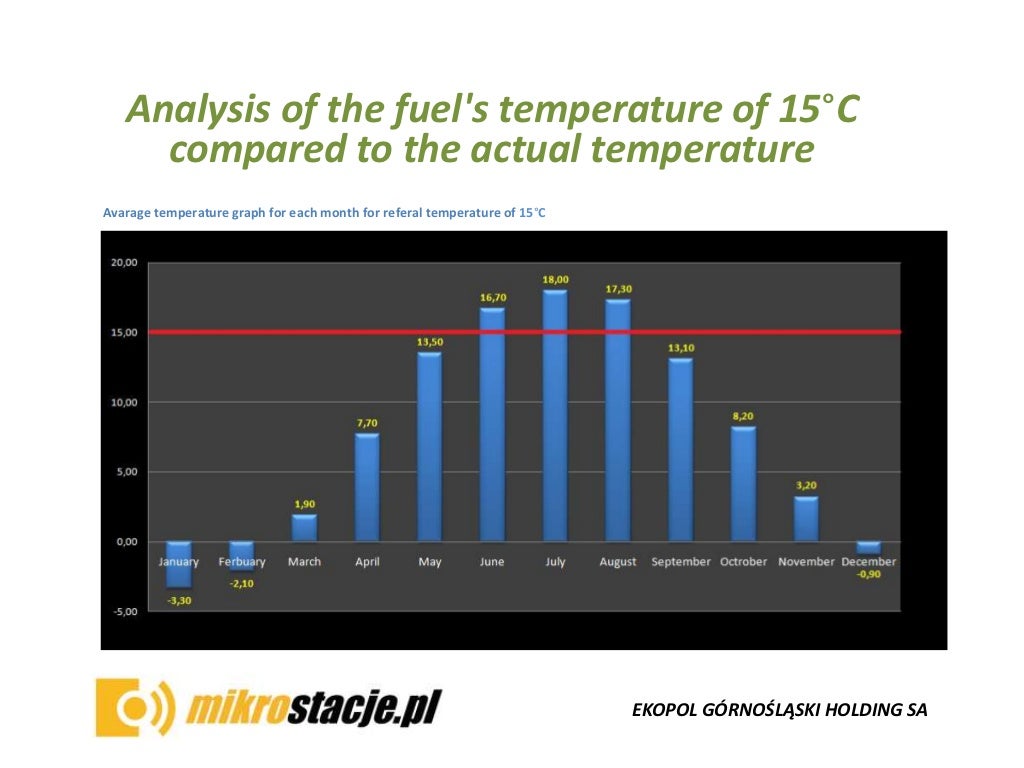 Analysis of the fuel's temperature of 15°C compared to the actual temperature

Avarage temperature graph for each month for referal temperature of 15°C

20,00
15,00
10,00
5,00
0,00
-5,00

-3,30
-2,10
1,90
7,70
13,50
16,70
18,00
17,30
13,10
8,20
3,20
-0,90

January Ferbuary March April May June July August September Octrober November December

mikrostacje.pl

EKOPOL GÓRNOŚLĄSKI HOLDING SA